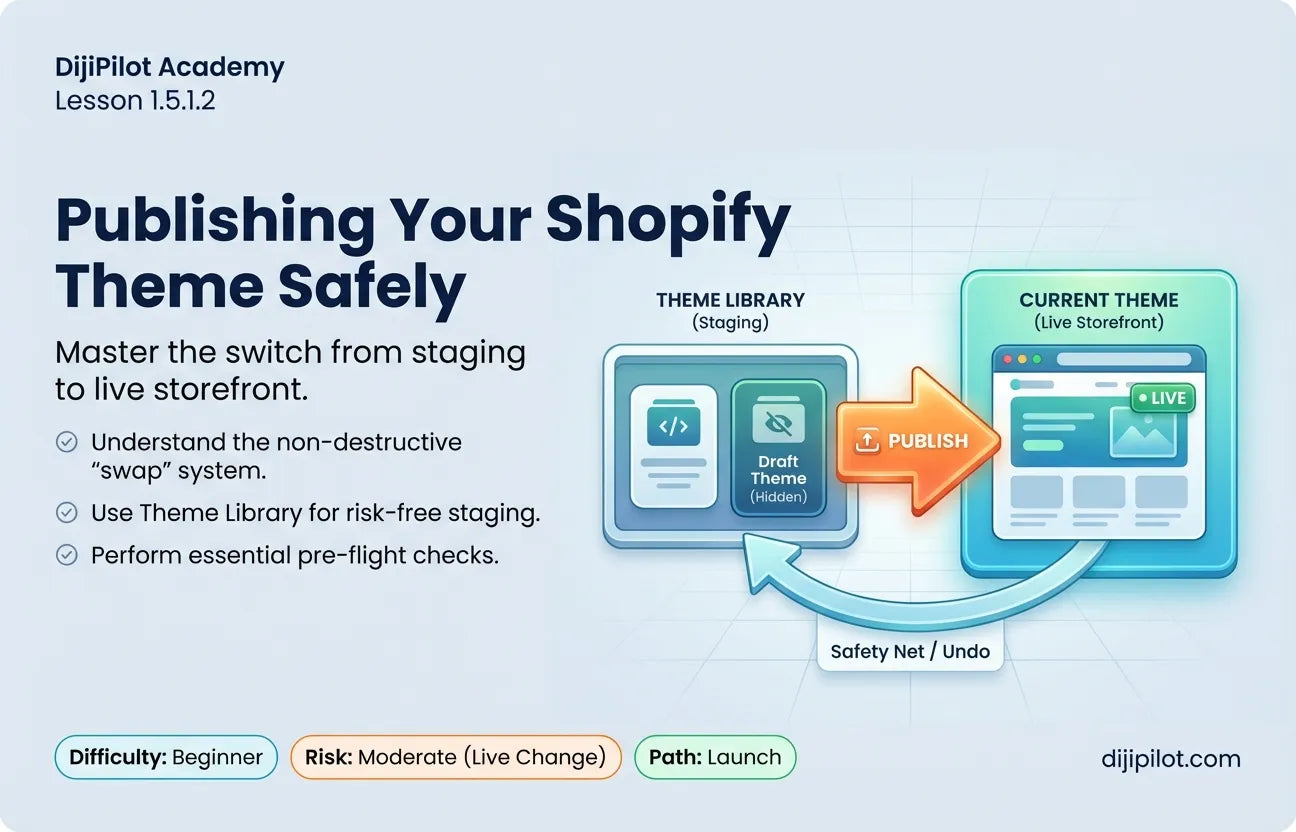 DijiPilot Academy
Lesson 1.5.1.2

Publishing Your Shopify Theme Safely

Master the switch from staging to live storefront.

Understand the non-destructive “swap” system.

Use Theme Library for risk-free staging.

Perform essential pre-flight checks.

THEME LIBRARY
(Staging)

</>

Draft Theme
(Hidden)

PUBLISH

CURRENT THEME
(Live Storefront)

LIVE

Safety Net / Undo

Difficulty: Beginner

Risk: Moderate (Live Change)

Path: Launch

dijipilot.com